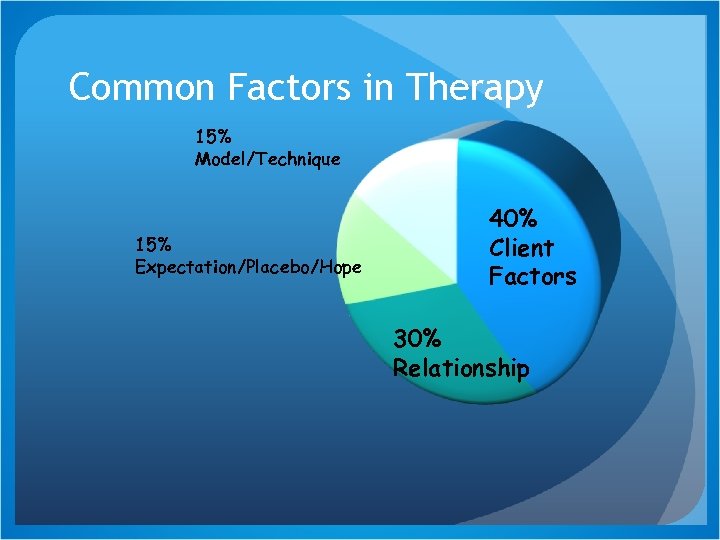 Common Factors in Therapy

15%
Model/Technique

15%
Expectation/Placebo/Hope

40%
Client
Factors

30%
Relationship